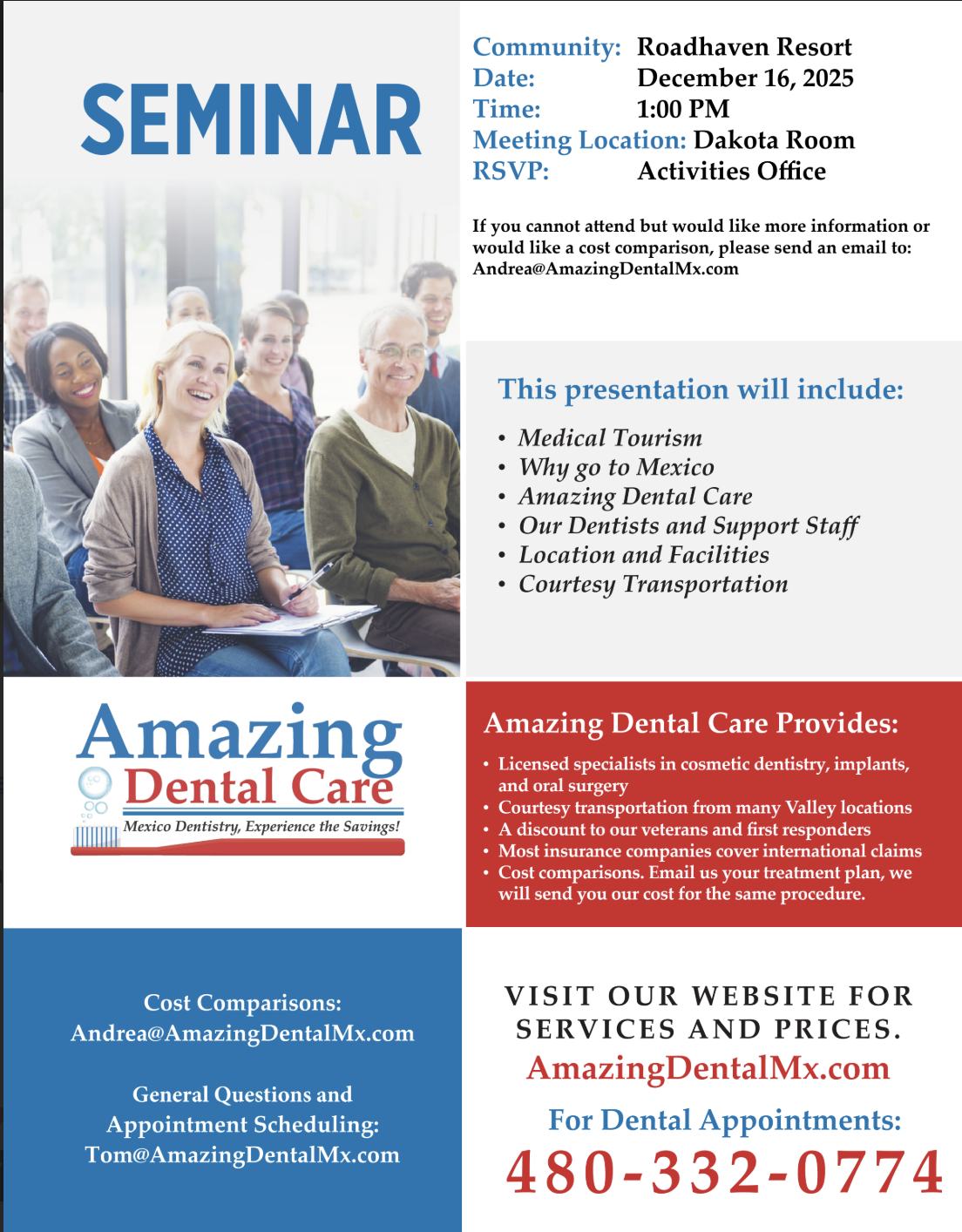 SEMINAR

Community: Roadhaven Resort
Date: December 16, 2025
Time: 1:00 PM
Meeting Location: Dakota Room
RSVP: Activities Office

If you cannot attend but would like more information or would like a cost comparison, please send an email to: Andrea@AmazingDentalMx.com

This presentation will include:

• Medical Tourism
• Why go to Mexico
• Amazing Dental Care
• Our Dentists and Support Staff
• Location and Facilities
• Courtesy Transportation

Amazing Dental Care
Mexico Dentistry, Experience the Savings!

Amazing Dental Care Provides:

• Licensed specialists in cosmetic dentistry, implants, and oral surgery
• Courtesy transportation from many Valley locations
• A discount to our veterans and first responders
• Most insurance companies cover international claims
• Cost comparisons. Email us your treatment plan, we will send you our cost for the same procedure.

Cost Comparisons:
Andrea@AmazingDentalMx.com

General Questions and Appointment Scheduling:
Tom@AmazingDentalMx.com

VISIT OUR WEBSITE FOR SERVICES AND PRICES.
AmazingDentalMx.com

For Dental Appointments:
480-332-0774